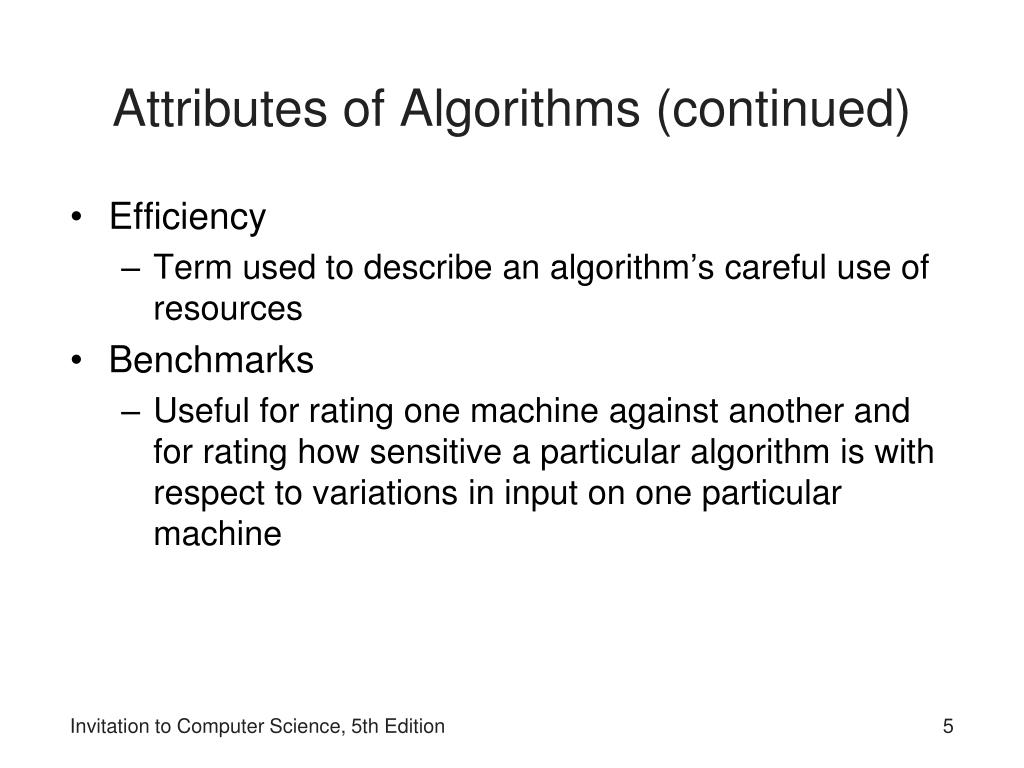 Attributes of Algorithms (continued)

• Efficiency
– Term used to describe an algorithm’s careful use of resources
• Benchmarks
– Useful for rating one machine against another and for rating how sensitive a particular algorithm is with respect to variations in input on one particular machine

Invitation to Computer Science, 5th Edition

5